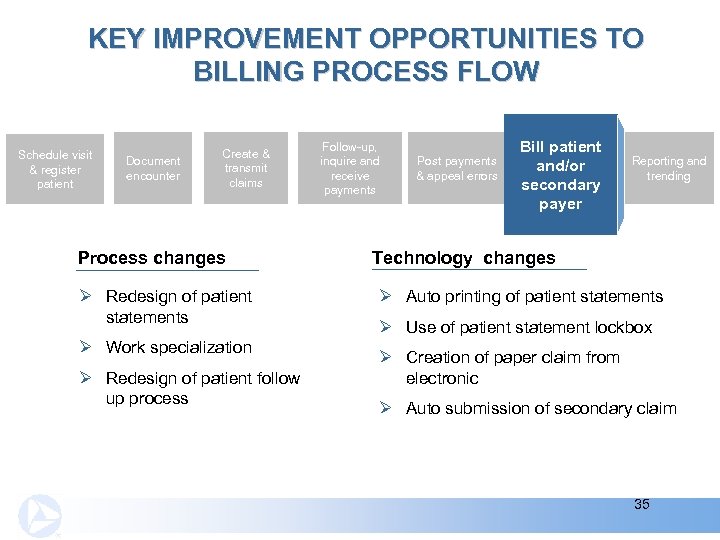 KEY IMPROVEMENT OPPORTUNITIES TO BILLING PROCESS FLOW

Schedule visit & register patient

Document encounter

Create & transmit claims

Follow-up, inquire and receive payments

Post payments & appeal errors

Bill patient and/or secondary payer

Reporting and trending

Process changes

➢ Redesign of patient statements

➢ Work specialization

➢ Redesign of patient follow up process

Technology changes

➢ Auto printing of patient statements

➢ Use of patient statement lockbox

➢ Creation of paper claim from electronic

➢ Auto submission of secondary claim

35